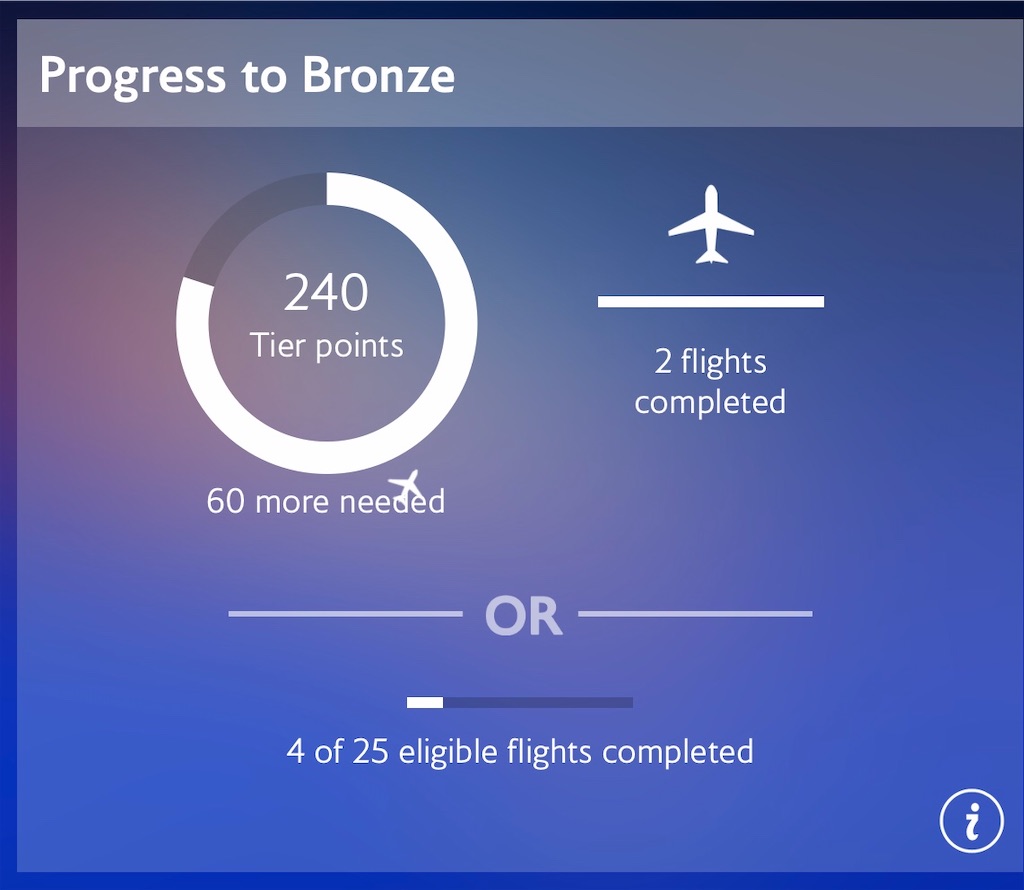 Progress to Bronze

240
Tier points

60 more needed

2 flights completed

OR

4 of 25 eligible flights completed

i